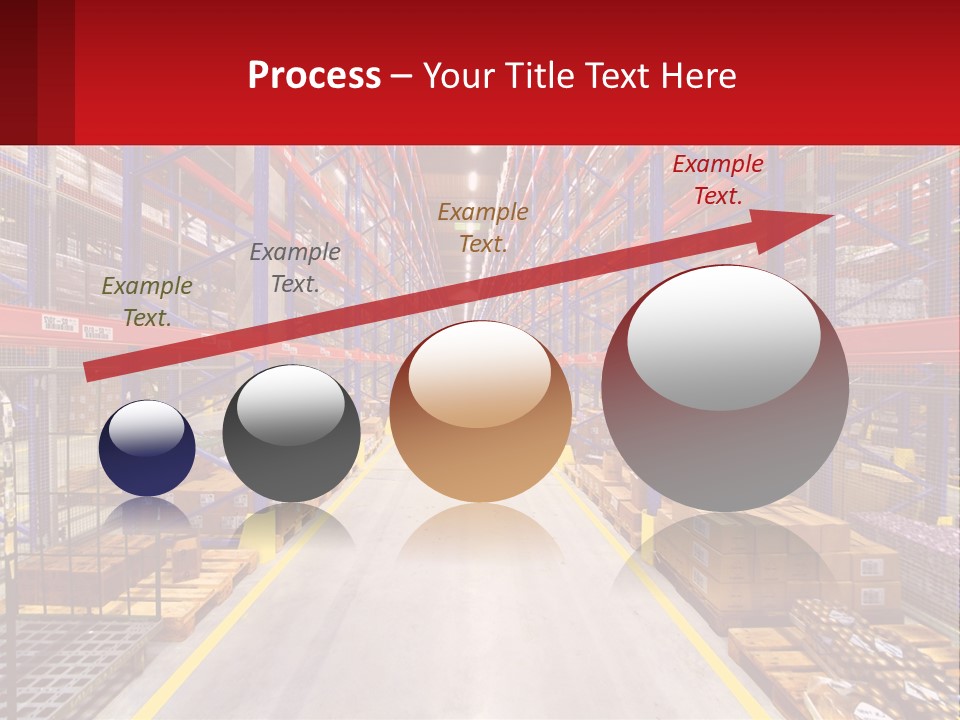 Process – Your Title Text Here

Example Text.

Example Text.

Example Text.

Example Text.